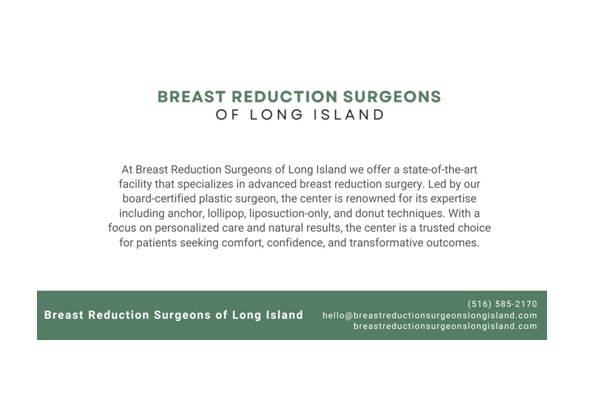 BREAST REDUCTION SURGEONS
OF LONG ISLAND

At Breast Reduction Surgeons of Long Island we offer a state-of-the-art facility that specializes in advanced breast reduction surgery. Led by our board-certified plastic surgeon, the center is renowned for its expertise including anchor, lollipop, liposuction-only, and donut techniques. With a focus on personalized care and natural results, the center is a trusted choice for patients seeking comfort, confidence, and transformative outcomes.

Breast Reduction Surgeons of Long Island

(516) 585-2170
hello@breastreductionsurgeonslongisland.com
breastreductionsurgeonslongisland.com